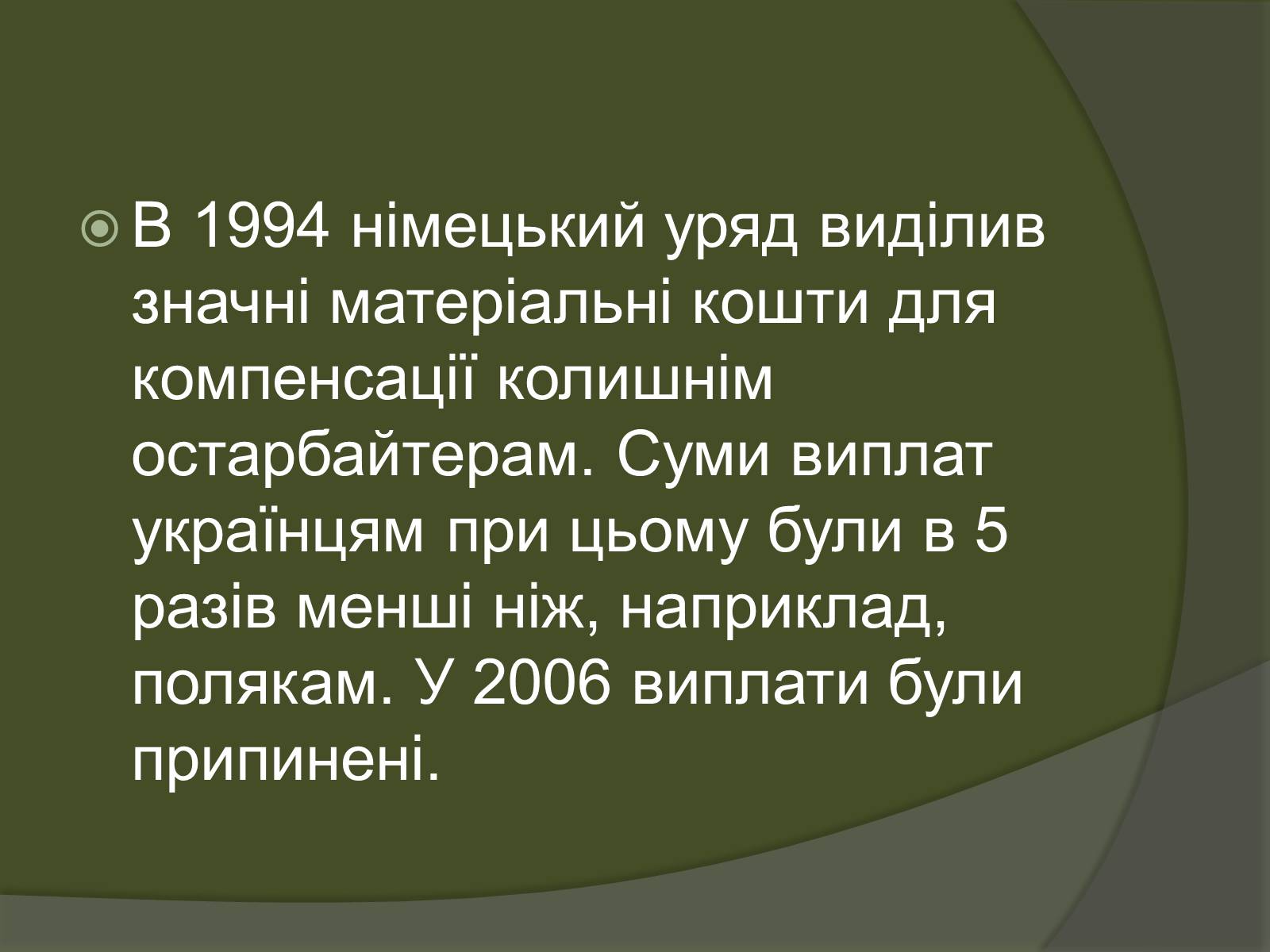 В 1994 німецький уряд виділив значні матеріальні кошти для компенсації колишнім остарбайтерам. Суми виплат українцям при цьому були в 5 разів менші ніж, наприклад, полякам. У 2006 виплати були припинені.